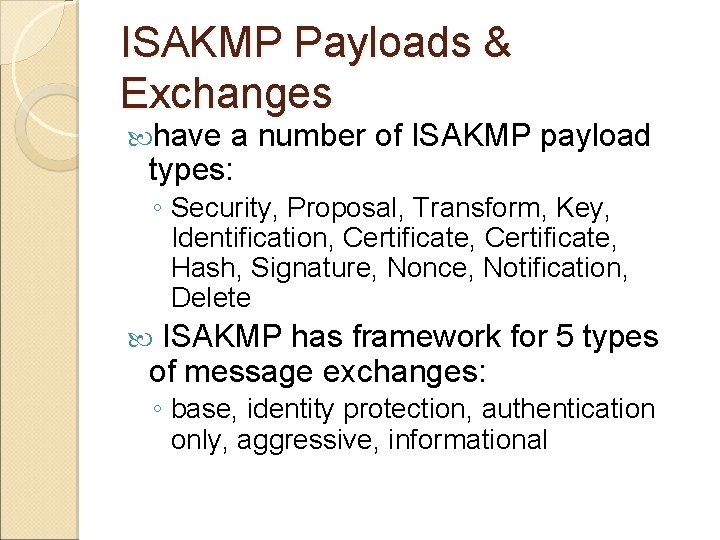 ISAKMP Payloads & Exchanges

have a number of ISAKMP payload types:

◦ Security, Proposal, Transform, Key, Identification, Certificate, Certificate, Hash, Signature, Nonce, Notification, Delete

ISAKMP has framework for 5 types of message exchanges:

◦ base, identity protection, authentication only, aggressive, informational